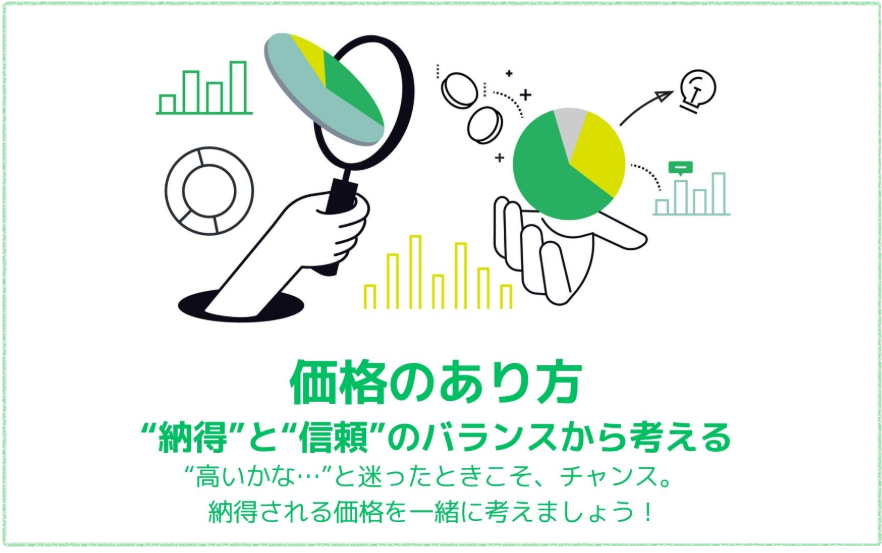 価格のあり方
“納得”と“信頼”のバランスから考える
“高いかな…”と迷ったときこそ、チャンス。
納得される価格を一緒に考えましょう！